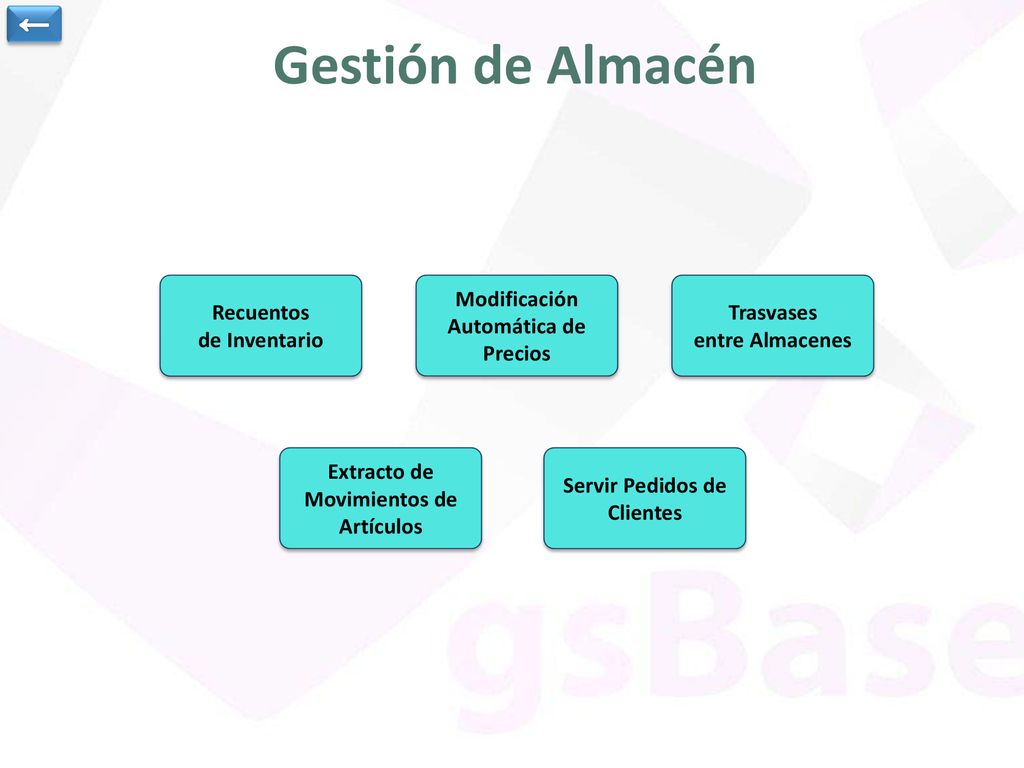 ←

Gestión de Almacén

Recuentos de Inventario

Modificación Automática de Precios

Trasvases entre Almacenes

Extracto de Movimientos de Artículos

Servir Pedidos de Clientes

gsBase